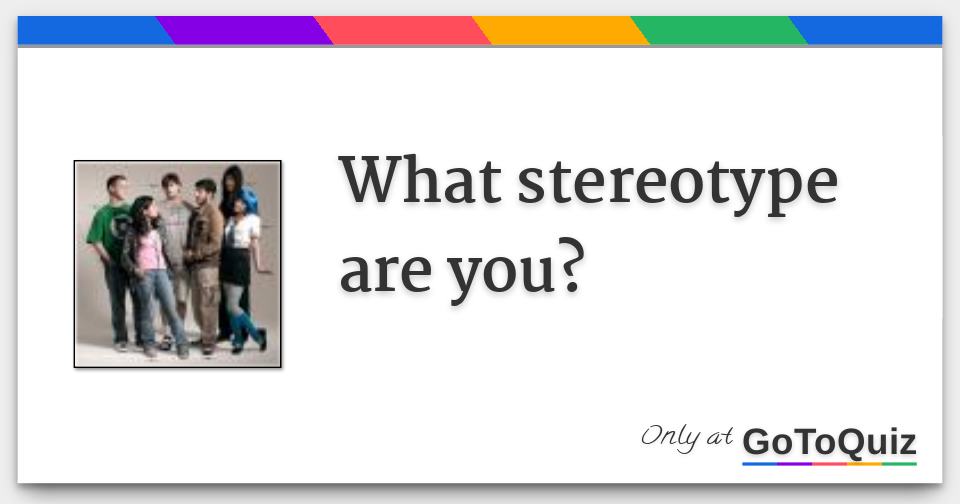 What stereotype are you?

Only at GoToQuiz